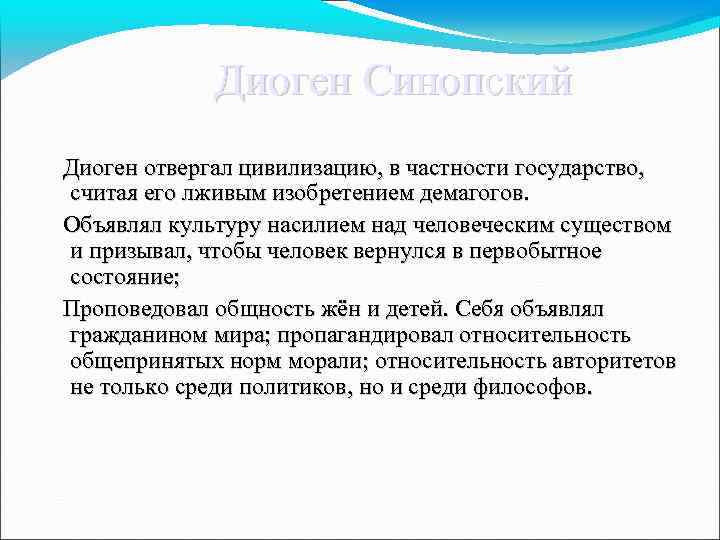 Диоген Синопский

Диоген отвергал цивилизацию, в частности государство, считая его лживым изобретением демагогов.

Объявлял культуру насилием над человеческим существом и призывал, чтобы человек вернулся в первобытное состояние;

Проповедовал общность жён и детей. Себя объявлял гражданином мира; пропагандировал относительность общепринятых норм морали; относительность авторитетов не только среди политиков, но и среди философов.